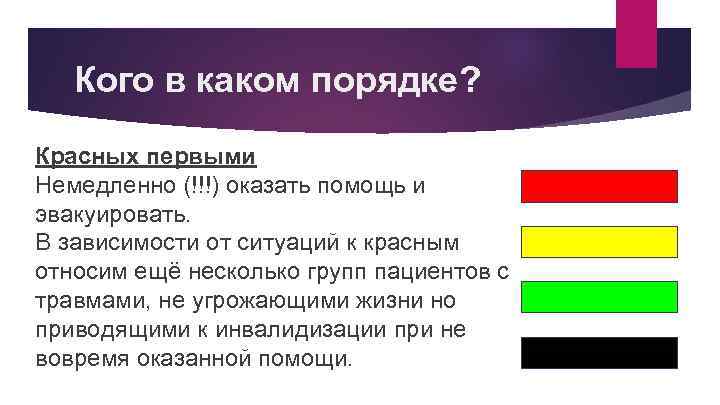 Кого в каком порядке?

Красных первыми
Немедленно (!!!) оказать помощь и эвакуировать.
В зависимости от ситуаций к красным относим ещё несколько групп пациентов с травмами, не угрожающими жизни но приводящими к инвалидизации при не вовремя оказанной помощи.